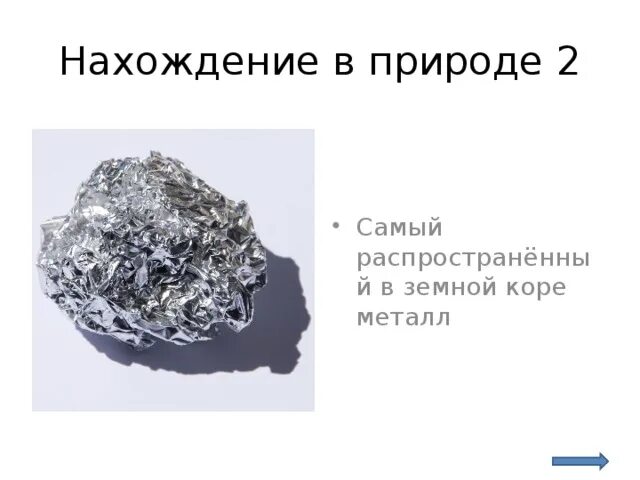 Нахождение в природе 2

• Самый распространённый в земной коре металл